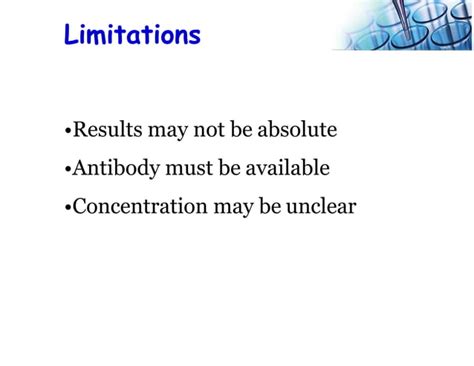 Limitations

•Results may not be absolute

•Antibody must be available

•Concentration may be unclear